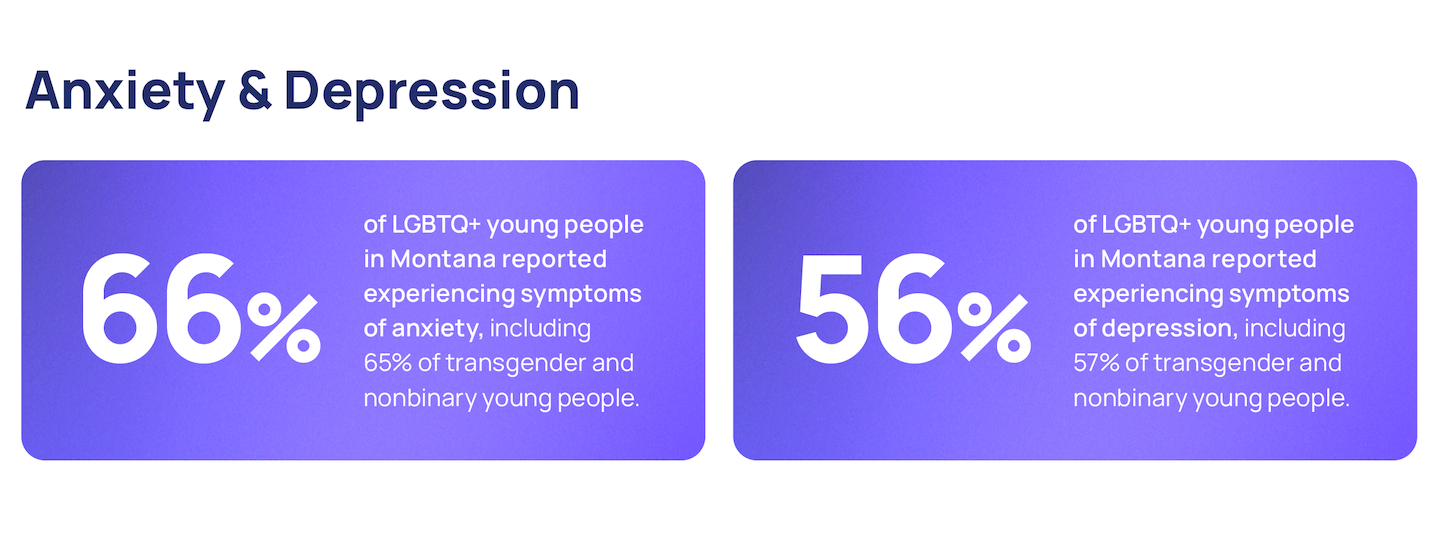 Anxiety & Depression

66%

of LGBTQ+ young people in Montana reported experiencing symptoms of anxiety, including 65% of transgender and nonbinary young people.

56%

of LGBTQ+ young people in Montana reported experiencing symptoms of depression, including 57% of transgender and nonbinary young people.